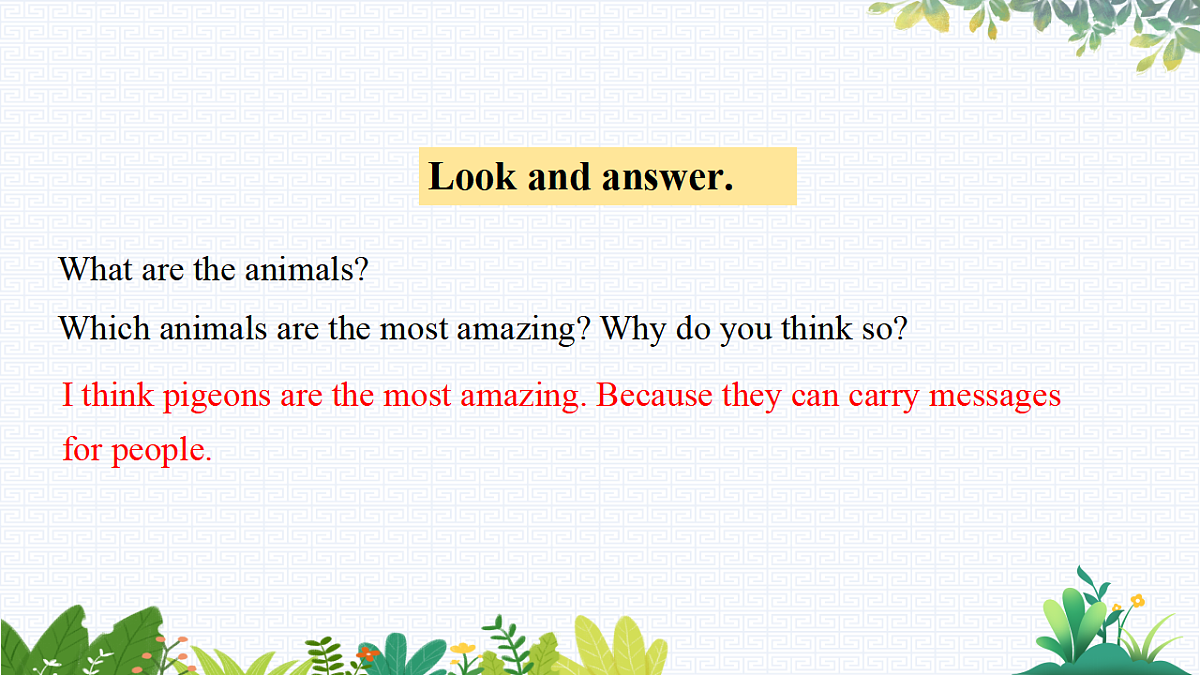 Look and answer.

What are the animals?

Which animals are the most amazing? Why do you think so?

I think pigeons are the most amazing. Because they can carry messages for people.